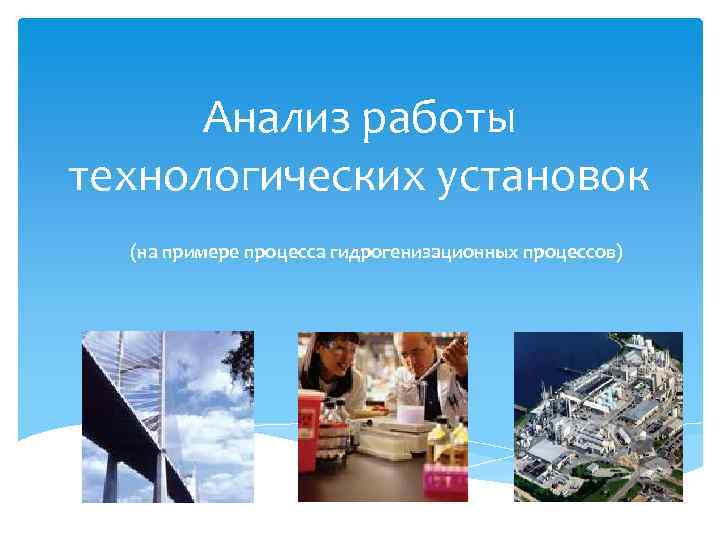 Анализ работы технологических установок

(на примере процесса гидрогенизационных процессов)